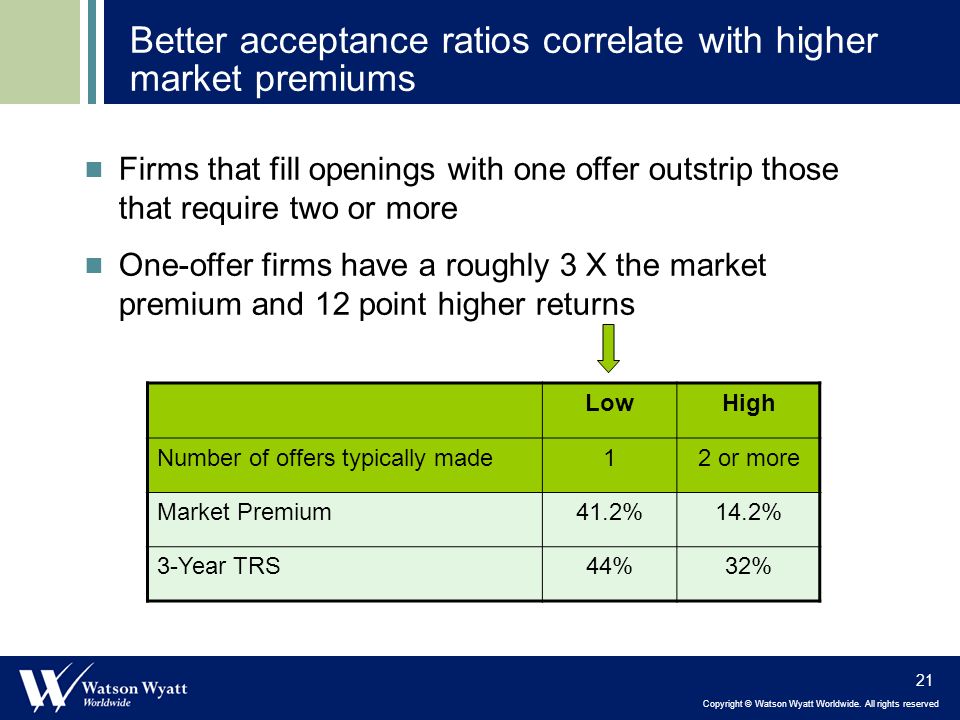 Better acceptance ratios correlate with higher market premiums

Firms that fill openings with one offer outstrip those that require two or more

One-offer firms have a roughly 3 X the market premium and 12 point higher returns

| | Low | High |
|---|---|---|
| Number of offers typically made | 1 | 2 or more |
| Market Premium | 41.2% | 14.2% |
| 3-Year TRS | 44% | 32% |

Watson Wyatt Worldwide

21

Copyright © Watson Wyatt Worldwide. All rights reserved